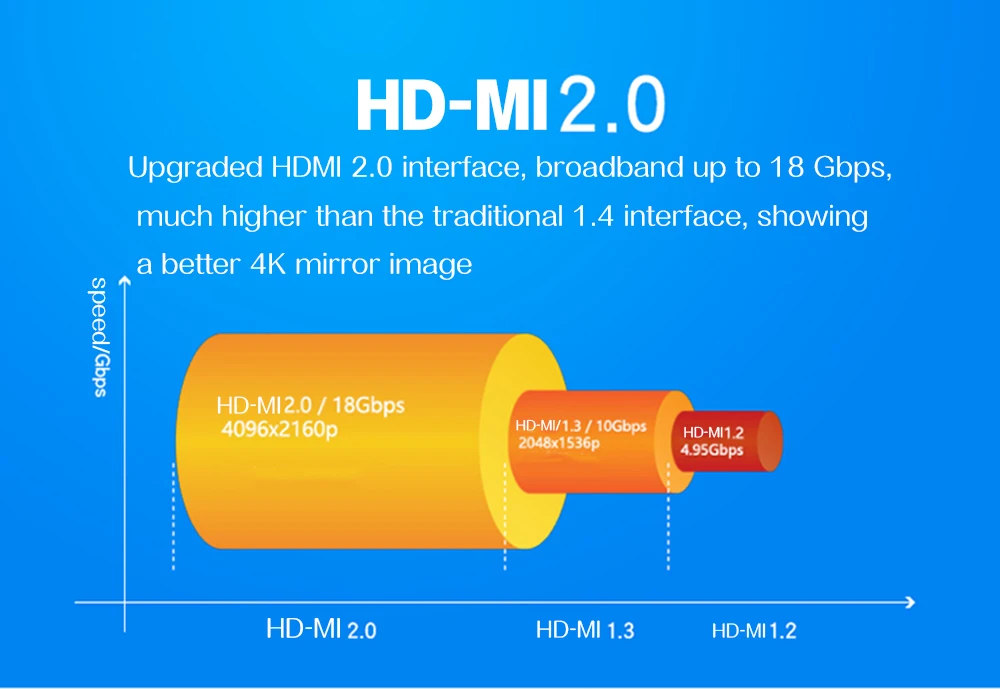 HD-MI 2.0

Upgraded HDMI 2.0 interface, broadband up to 18 Gbps, much higher than the traditional 1.4 interface, showing a better 4K mirror image

speed/Gbps

HD-MI 2.0 / 18Gbps
4096x2160p

HD-MI/1.3 / 10Gbps
2048x1536p

HD-MI 1.2
4.95Gbps

HD-MI 2.0

HD-MI 1.3

HD-MI 1.2